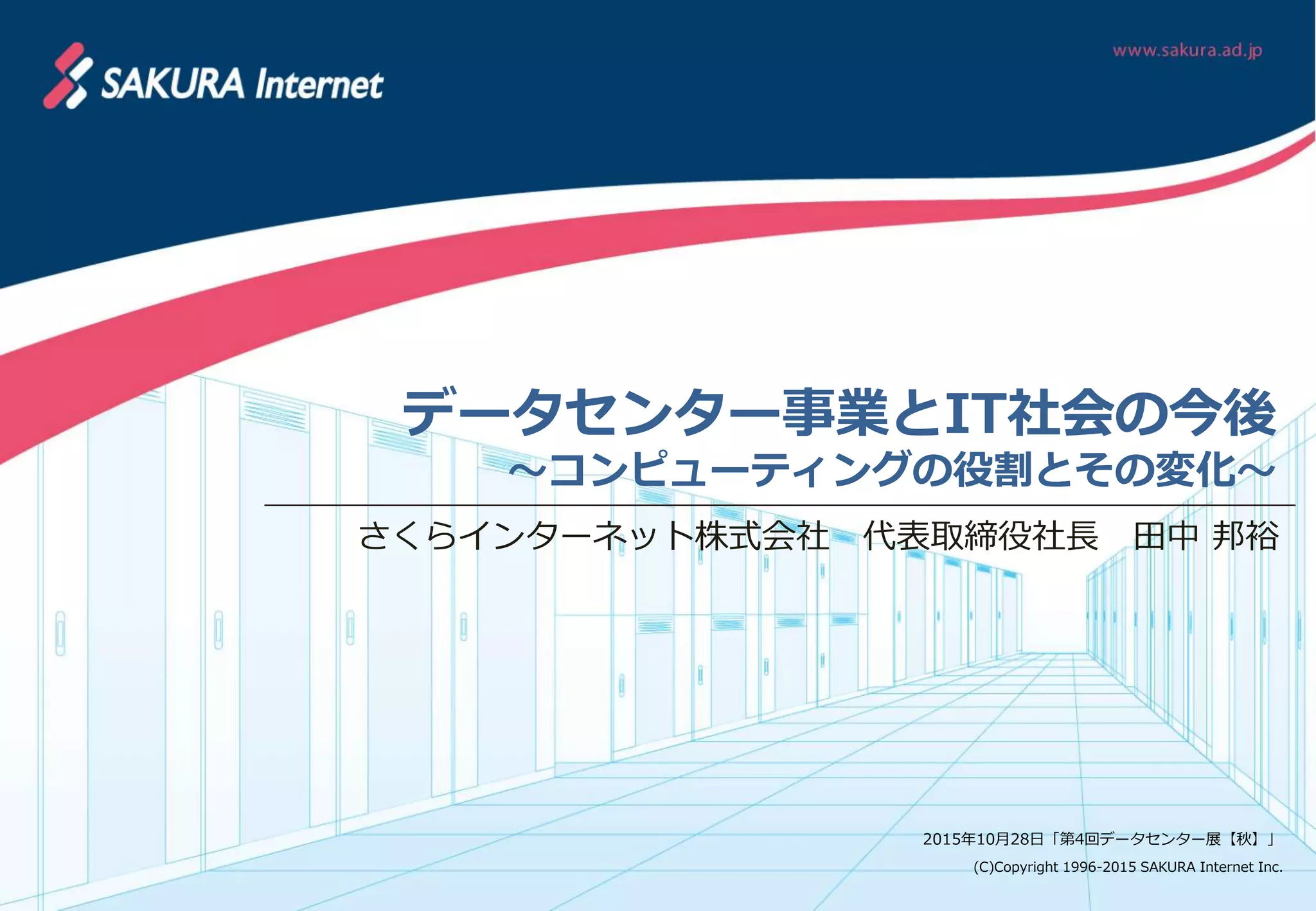 SAKURA Internet

www.sakura.ad.jp

データセンター事業とIT社会の今後
～コンピューティングの役割とその変化～

さくらインターネット株式会社　代表取締役社長　田中 邦裕

2015年10月28日「第4回データセンター展【秋】」

(C)Copyright 1996-2015 SAKURA Internet Inc.